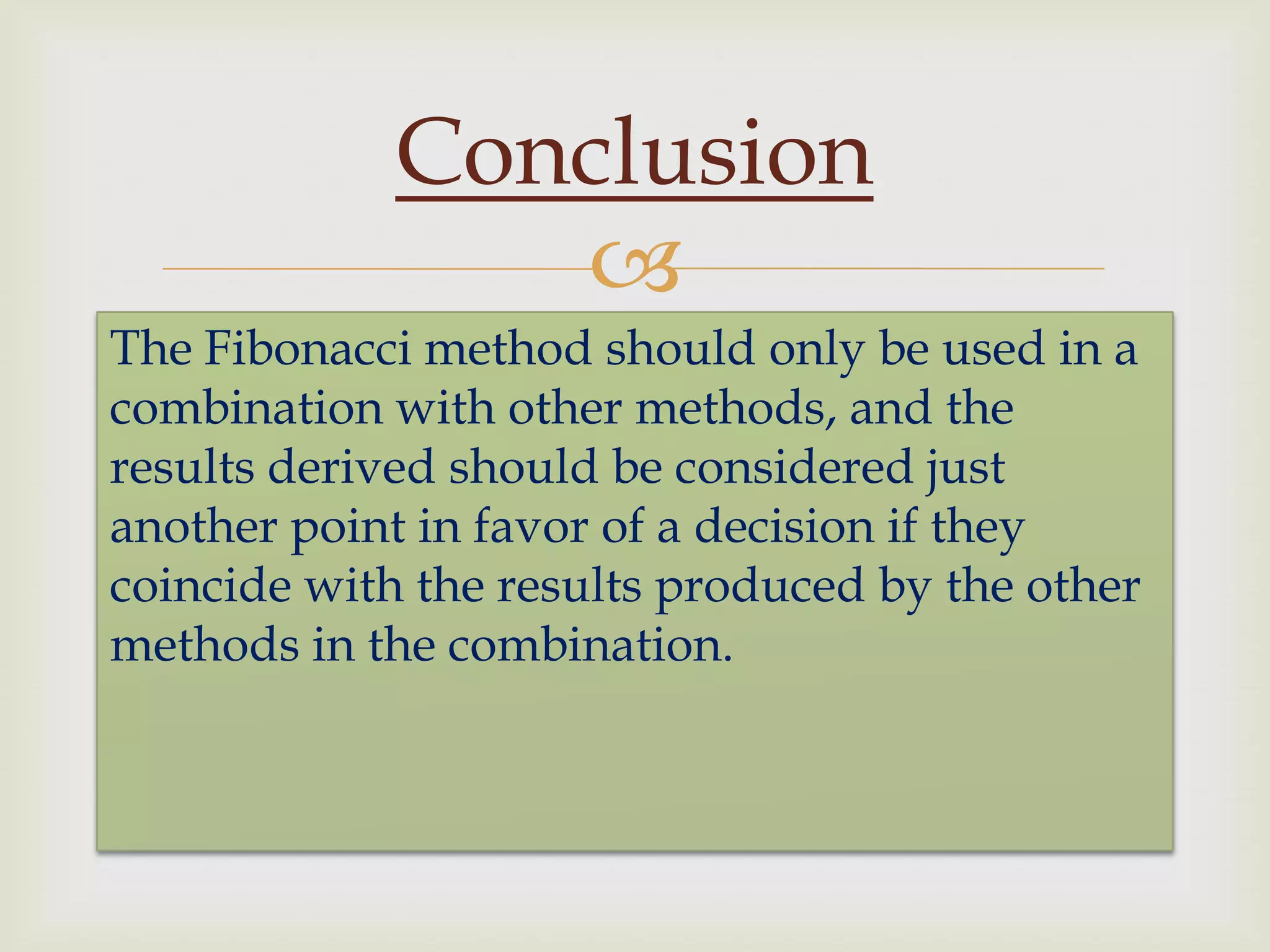 Conclusion

The Fibonacci method should only be used in a combination with other methods, and the results derived should be considered just another point in favor of a decision if they coincide with the results produced by the other methods in the combination.